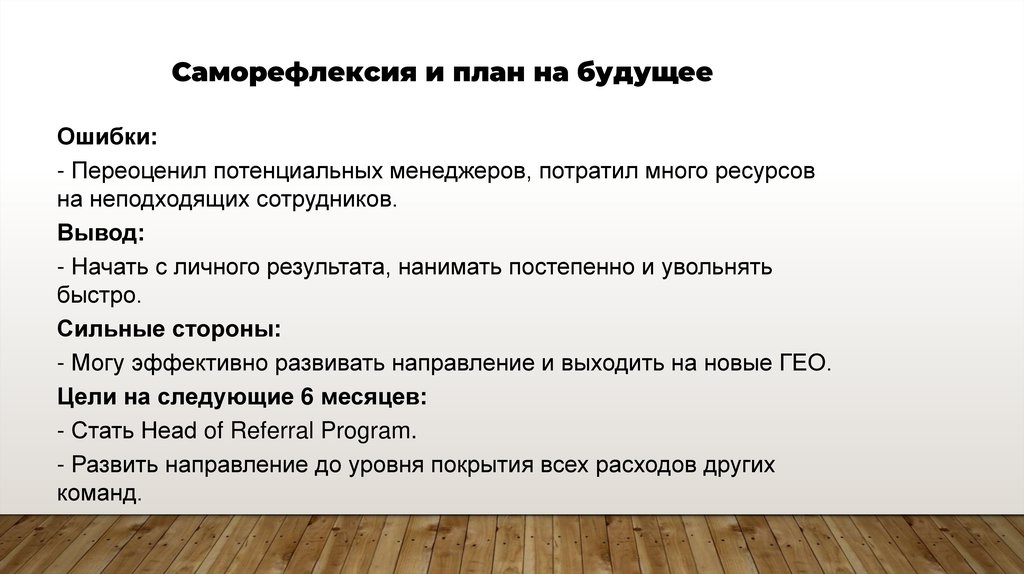 Саморефлексия и план на будущее

Ошибки:

- Переоценил потенциальных менеджеров, потратил много ресурсов на неподходящих сотрудников.

Вывод:

- Начать с личного результата, нанимать постепенно и увольнять быстро.

Сильные стороны:

- Могу эффективно развивать направление и выходить на новые ГЕО.

Цели на следующие 6 месяцев:

- Стать Head of Referral Program.

- Развить направление до уровня покрытия всех расходов других команд.